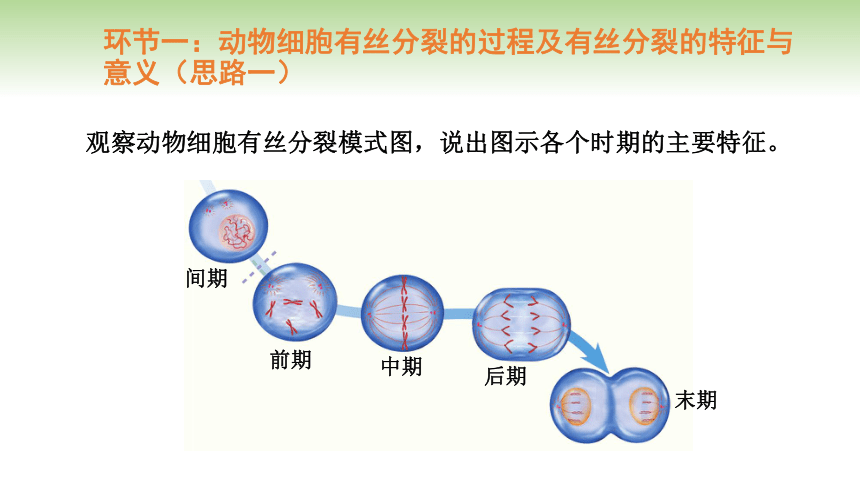 环节一：动物细胞有丝分裂的过程及有丝分裂的特征与意义（思路一）

观察动物细胞有丝分裂模式图，说出图示各个时期的主要特征。

间期

前期

中期

后期

末期